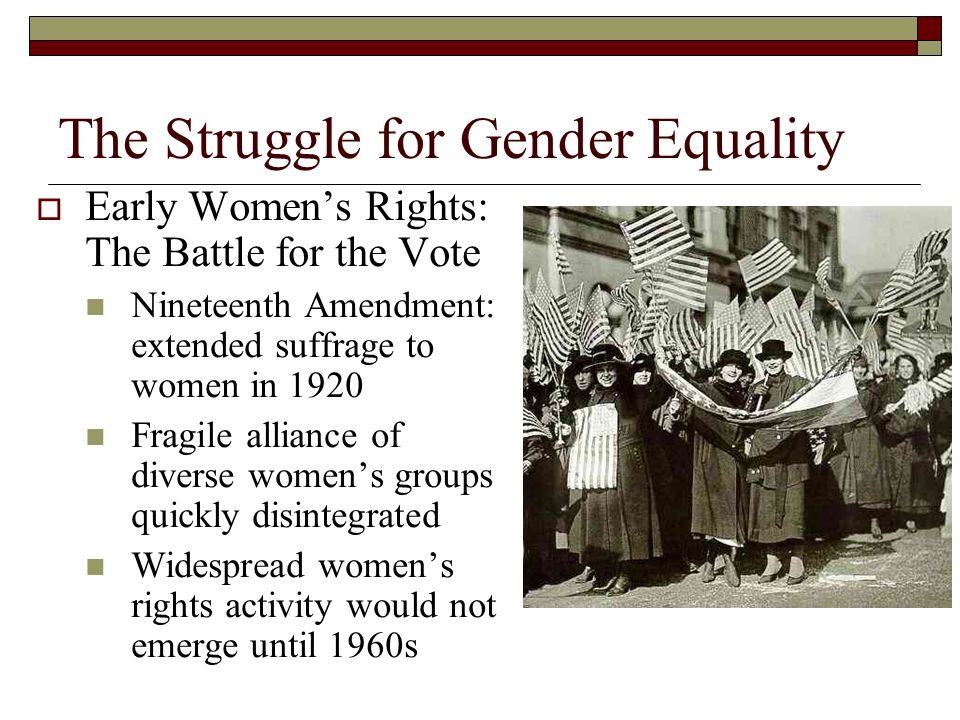 The Struggle for Gender Equality

Early Women's Rights: The Battle for the Vote

Nineteenth Amendment: extended suffrage to women in 1920

Fragile alliance of diverse women's groups quickly disintegrated

Widespread women's rights activity would not emerge until 1960s